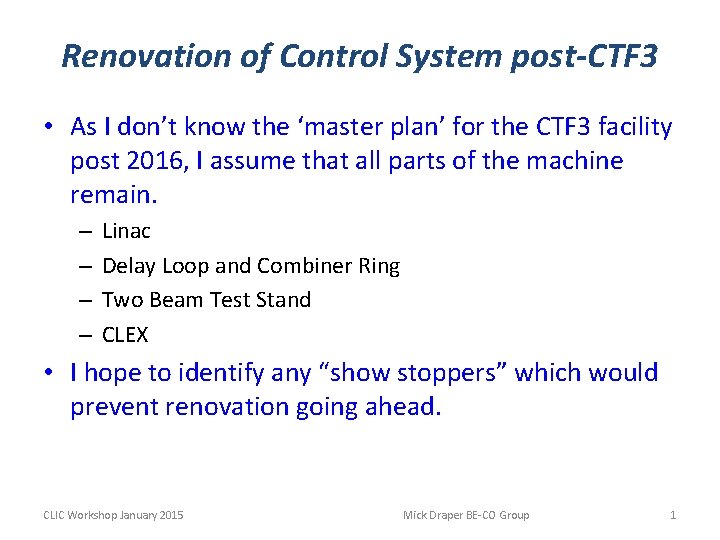 Renovation of Control System post-CTF3

• As I don't know the 'master plan' for the CTF3 facility post 2016, I assume that all parts of the machine remain.
– Linac
– Delay Loop and Combiner Ring
– Two Beam Test Stand
– CLEX
• I hope to identify any "show stoppers" which would prevent renovation going ahead.

CLIC Workshop January 2015
Mick Draper BE-CO Group
1